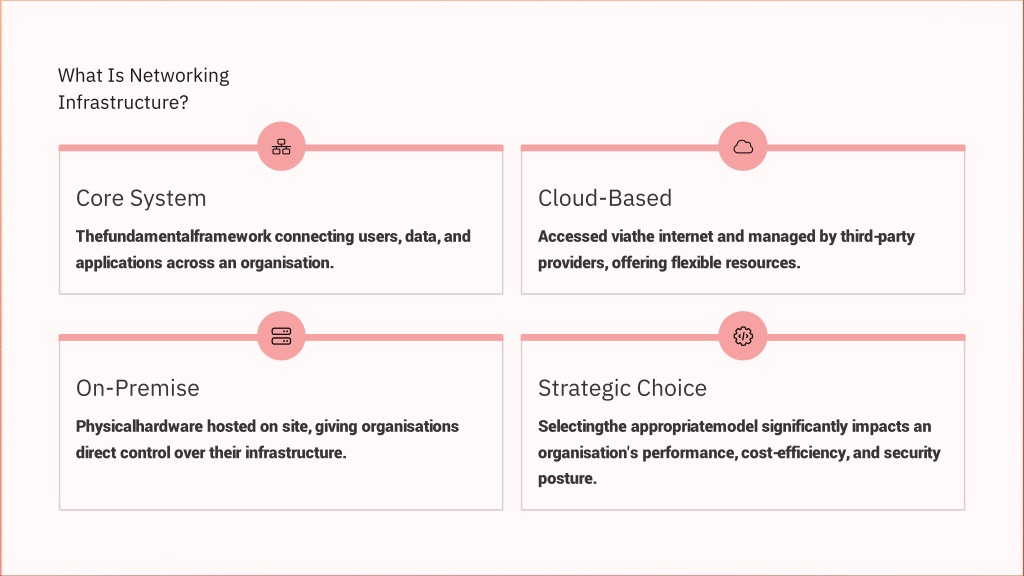 What Is Networking Infrastructure?

Core System

Thefundamentalframework connecting users, data, and applications across an organisation.

Cloud-Based

Accessed viathe internet and managed by third-party providers, offering flexible resources.

On-Premise

Physicalhardware hosted on site, giving organisations direct control over their infrastructure.

Strategic Choice

Selectingthe appropriatemodel significantly impacts an organisation's performance, cost-efficiency, and security posture.